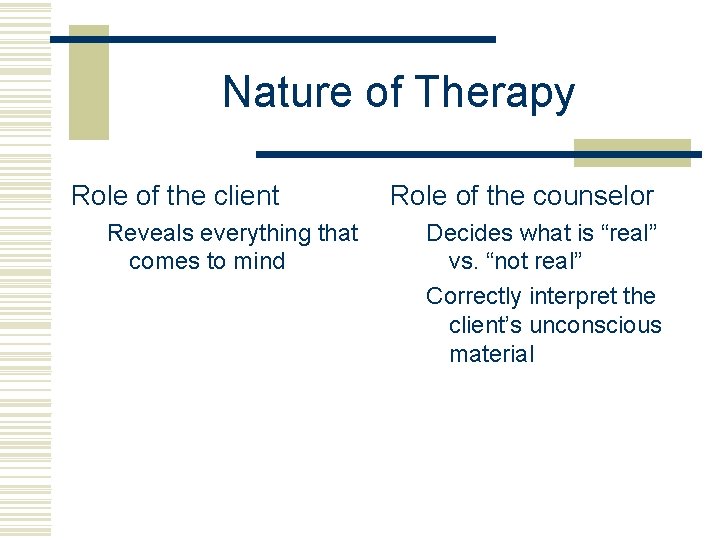 Nature of Therapy

Role of the client

Reveals everything that comes to mind

Role of the counselor

Decides what is “real” vs. “not real”

Correctly interpret the client’s unconscious material